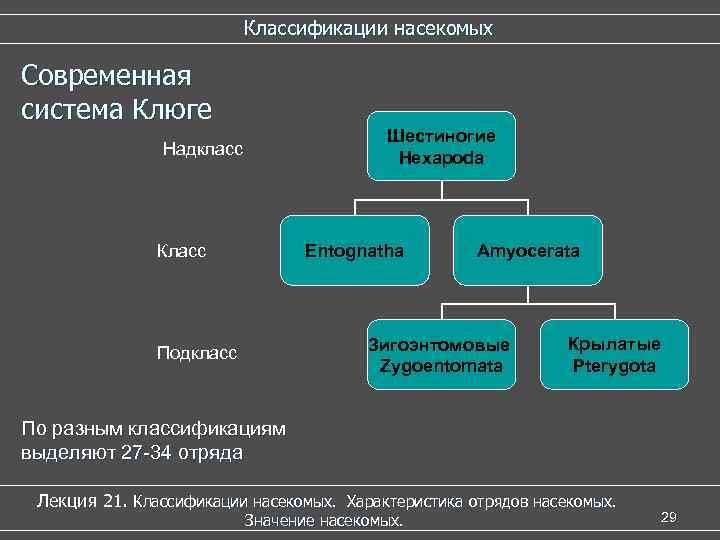 Классификации насекомых

Современная система Клюге

Надкласс

Шестиногие Hexapoda

Класс

Entognatha

Amyocerata

Подкласс

Зигоэнтомовые Zygoentomata

Крылатые Pterygota

По разным классификациям выделяют 27-34 отряда

Лекция 21. Классификации насекомых. Характеристика отрядов насекомых. Значение насекомых.

29